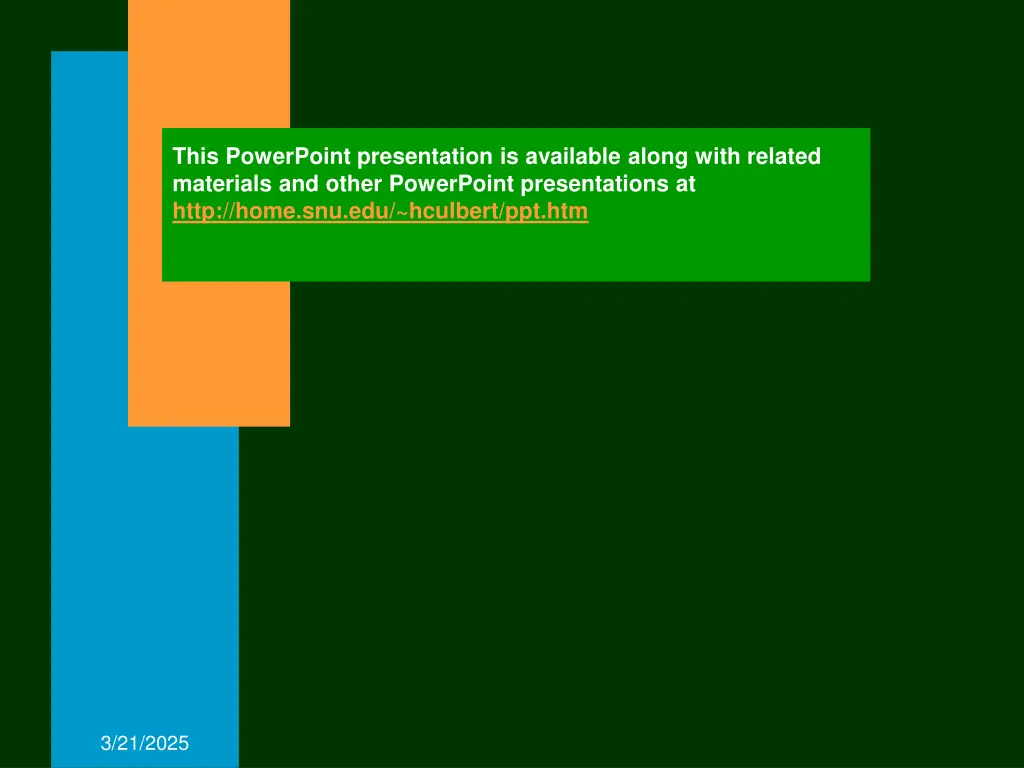 This PowerPoint presentation is available along with related materials and other PowerPoint presentations at http://home.snu.edu/~hculbert/ppt.htm

3/21/2025